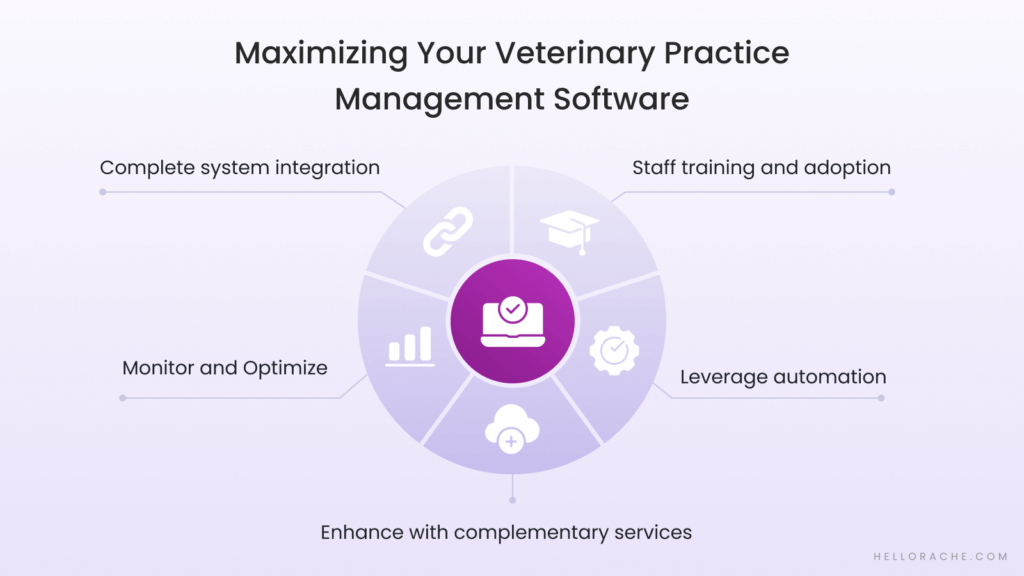 Maximizing Your Veterinary Practice Management Software

Complete system integration

Staff training and adoption

Monitor and Optimize

Leverage automation

Enhance with complementary services

HELLORACHE.COM